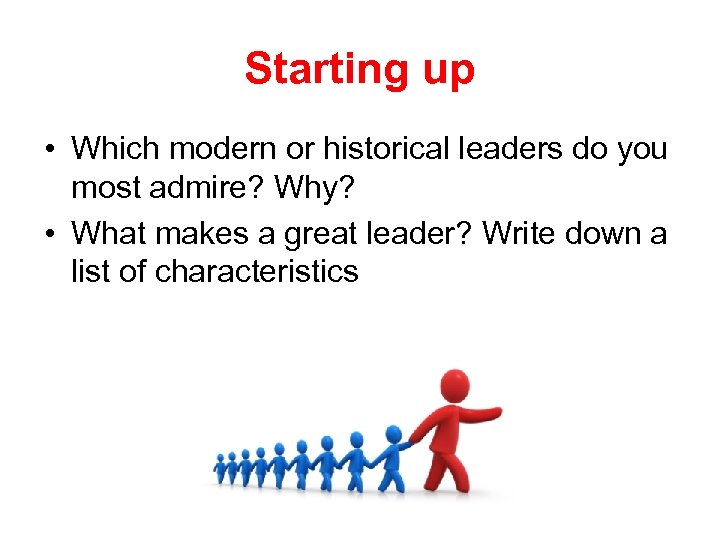 Starting up

• Which modern or historical leaders do you most admire? Why?
• What makes a great leader? Write down a list of characteristics